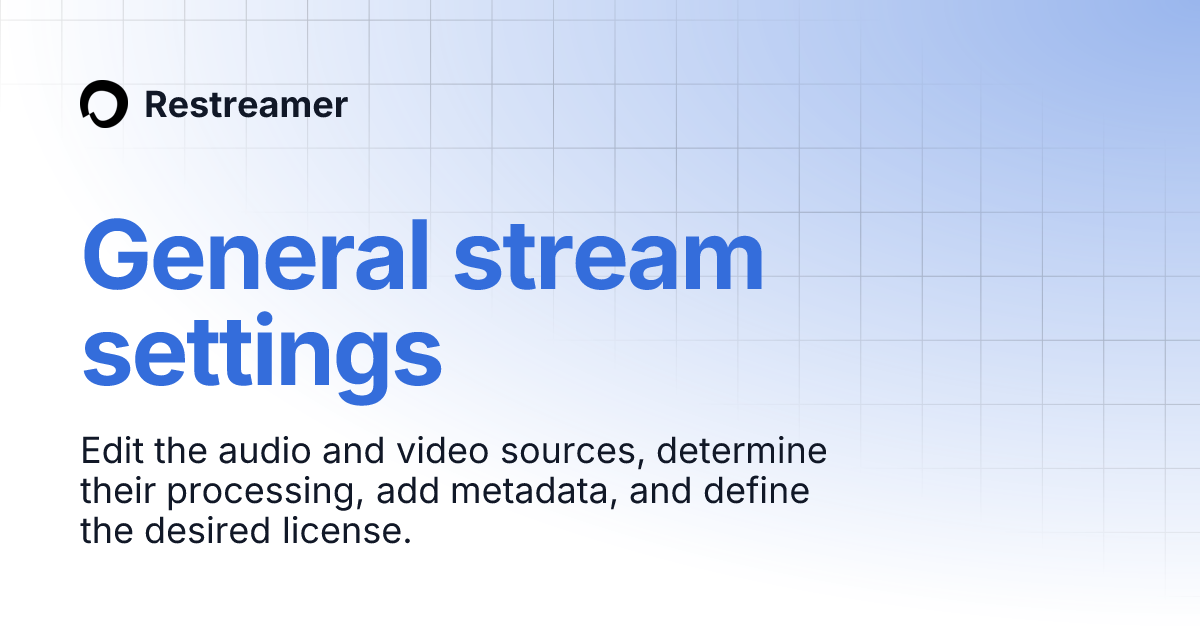 Restreamer

General stream settings

Edit the audio and video sources, determine their processing, add metadata, and define the desired license.